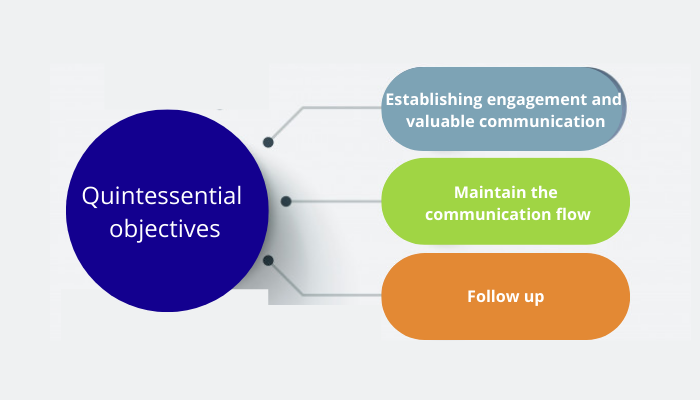 Quintessential objectives

Establishing engagement and valuable communication

Maintain the communication flow

Follow up